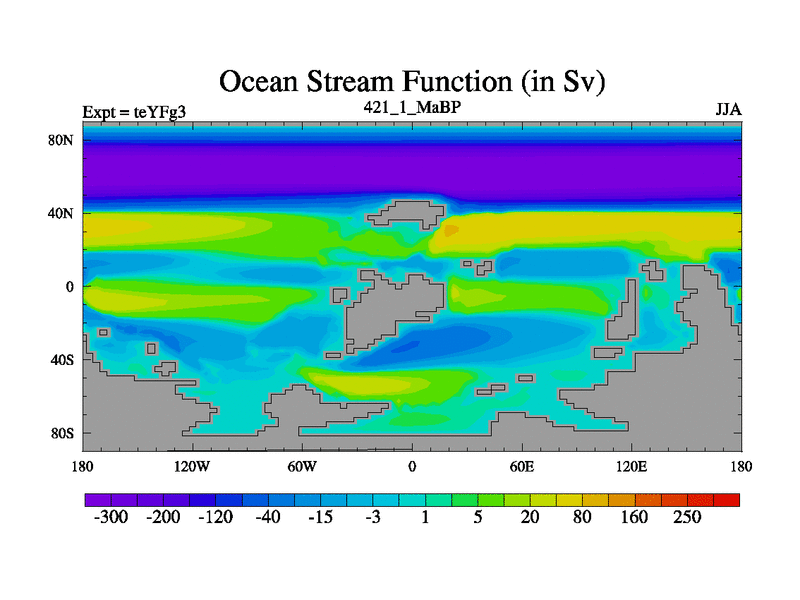 Ocean Stream Function (in Sv)

Expt = teYFg3

421_1_MaBP

JJA

80N
40N
0
40S
80S

180
120W
60W
0
60E
120E
180

-300 -200 -120 -40 -15 -3 1 5 20 80 160 250